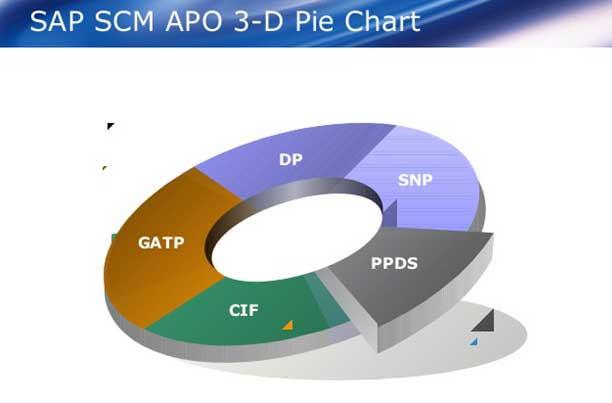 SAP SCM APO 3-D Pie Chart

DP
SNP
GATP
PPDS
CIF